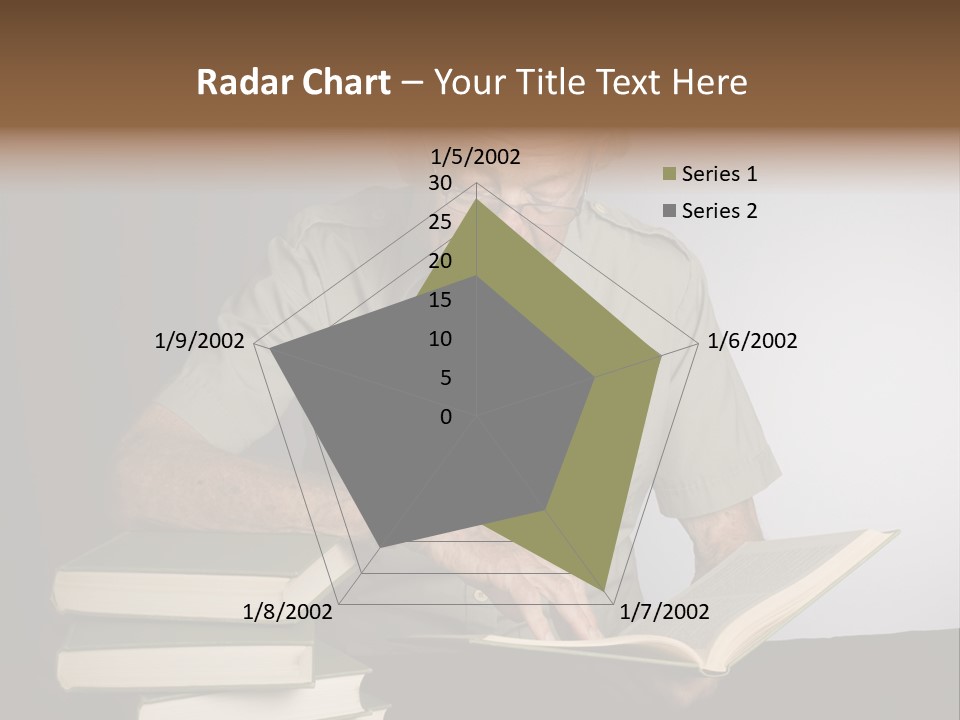 Radar Chart – Your Title Text Here

1/5/2002
30
25
20
15
10
5
0
1/6/2002
1/7/2002
1/8/2002
1/9/2002

Series 1
Series 2